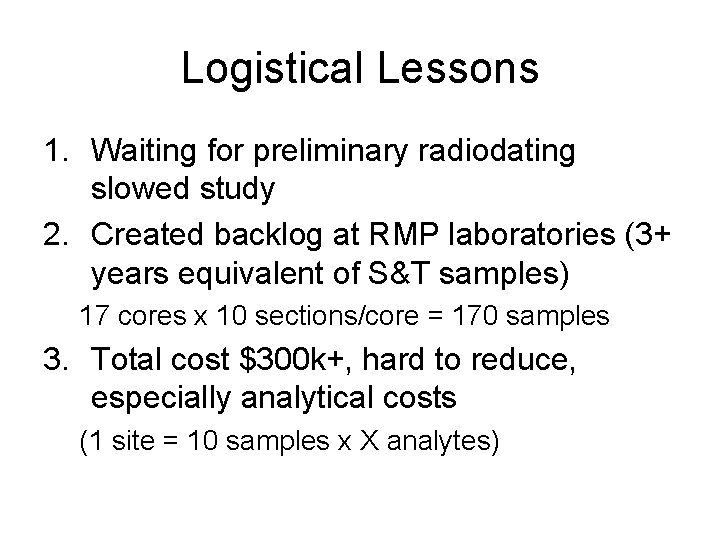 Logistical Lessons

1. Waiting for preliminary radiodating slowed study
2. Created backlog at RMP laboratories (3+ years equivalent of S&T samples)

17 cores x 10 sections/core = 170 samples

3. Total cost \$300k+, hard to reduce, especially analytical costs

(1 site = 10 samples x X analytes)